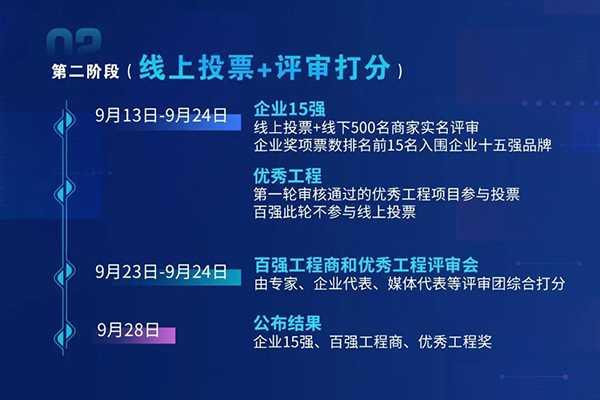 02
第二阶段（线上投票+评审打分）

9月13日-9月24日
企业15强
线上投票+线下500名商家实名评审
企业奖项票数排名前15名入围企业十五强品牌

优秀工程
第一轮审核通过的优秀工程项目参与投票
百强此轮不参与线上投票

9月23日-9月24日
百强工程商和优秀工程评审会
由专家、企业代表、媒体代表等评审团综合打分

9月28日
公布结果
企业15强、百强工程商、优秀工程奖